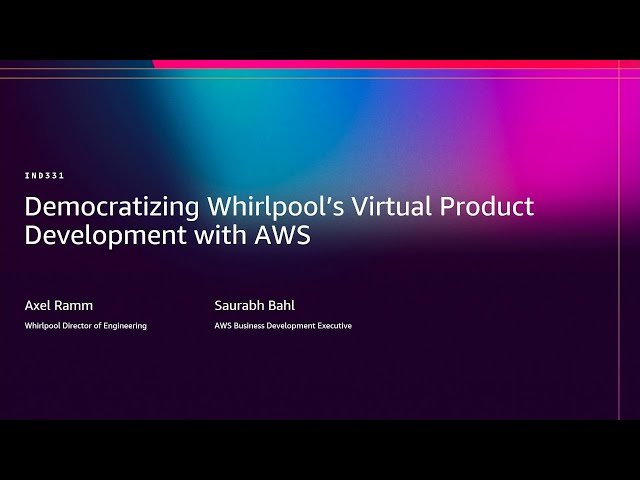 IND331

Democratizing Whirlpool's Virtual Product Development with AWS

Axel Ramm
Whirlpool Director of Engineering

Saurabh Bahl
AWS Business Development Executive